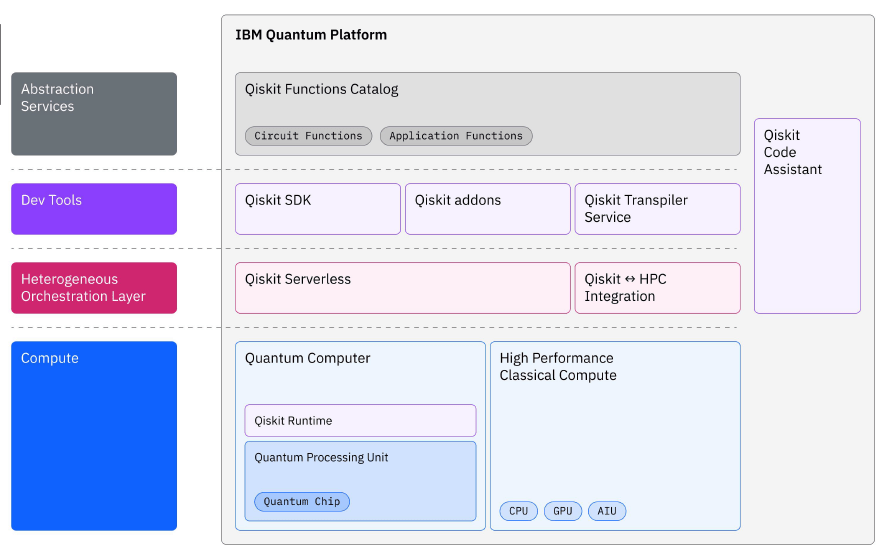 IBM Quantum Platform

Abstraction Services

Qiskit Functions Catalog

Circuit Functions

Application Functions

Qiskit Code Assistant

Dev Tools

Qiskit SDK

Qiskit addons

Qiskit Transpiler Service

Heterogeneous Orchestration Layer

Qiskit Serverless

Qiskit ↔ HPC Integration

Compute

Quantum Computer

Qiskit Runtime

Quantum Processing Unit

Quantum Chip

High Performance Classical Compute

CPU

GPU

AIU